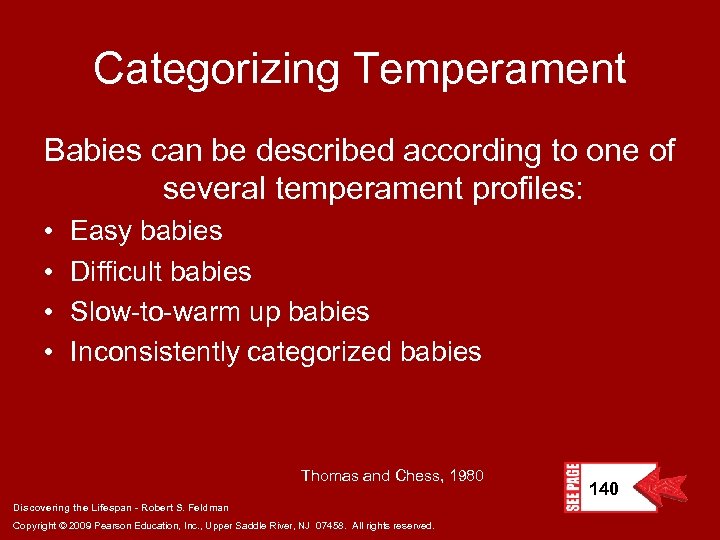 Categorizing Temperament

Babies can be described according to one of several temperament profiles:

• Easy babies
• Difficult babies
• Slow-to-warm up babies
• Inconsistently categorized babies

Thomas and Chess, 1980

SEE PAGE 140

Discovering the Lifespan - Robert S. Feldman

Copyright © 2009 Pearson Education, Inc., Upper Saddle River, NJ 07458. All rights reserved.